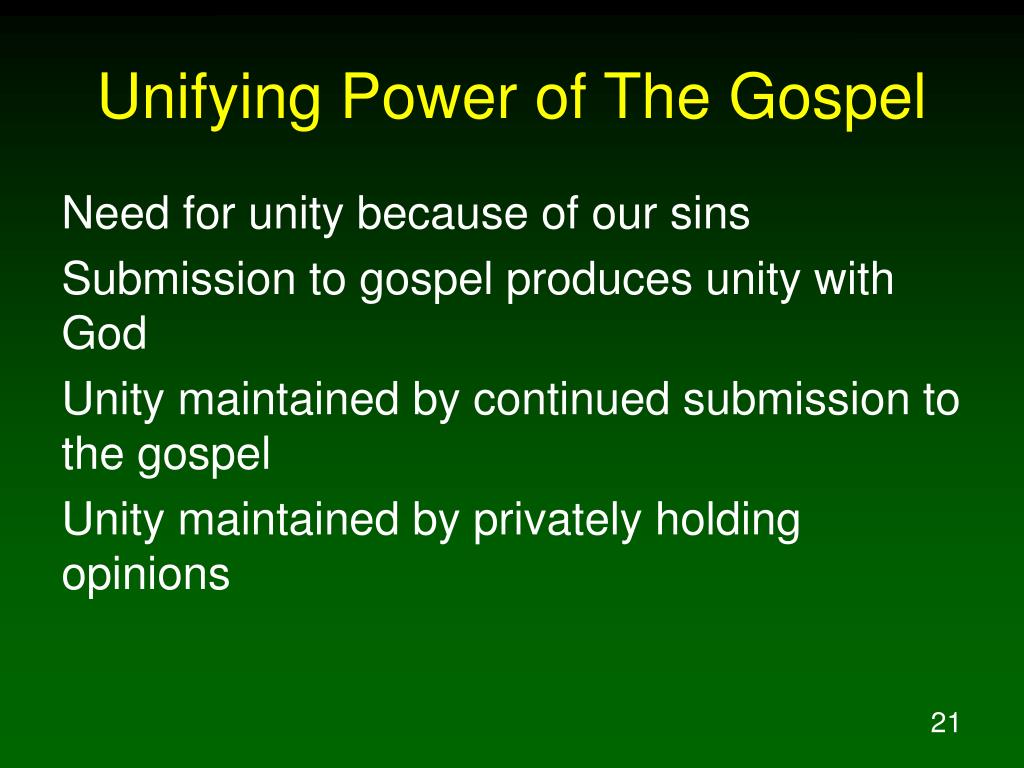 Unifying Power of The Gospel

Need for unity because of our sins

Submission to gospel produces unity with God

Unity maintained by continued submission to the gospel

Unity maintained by privately holding opinions

21